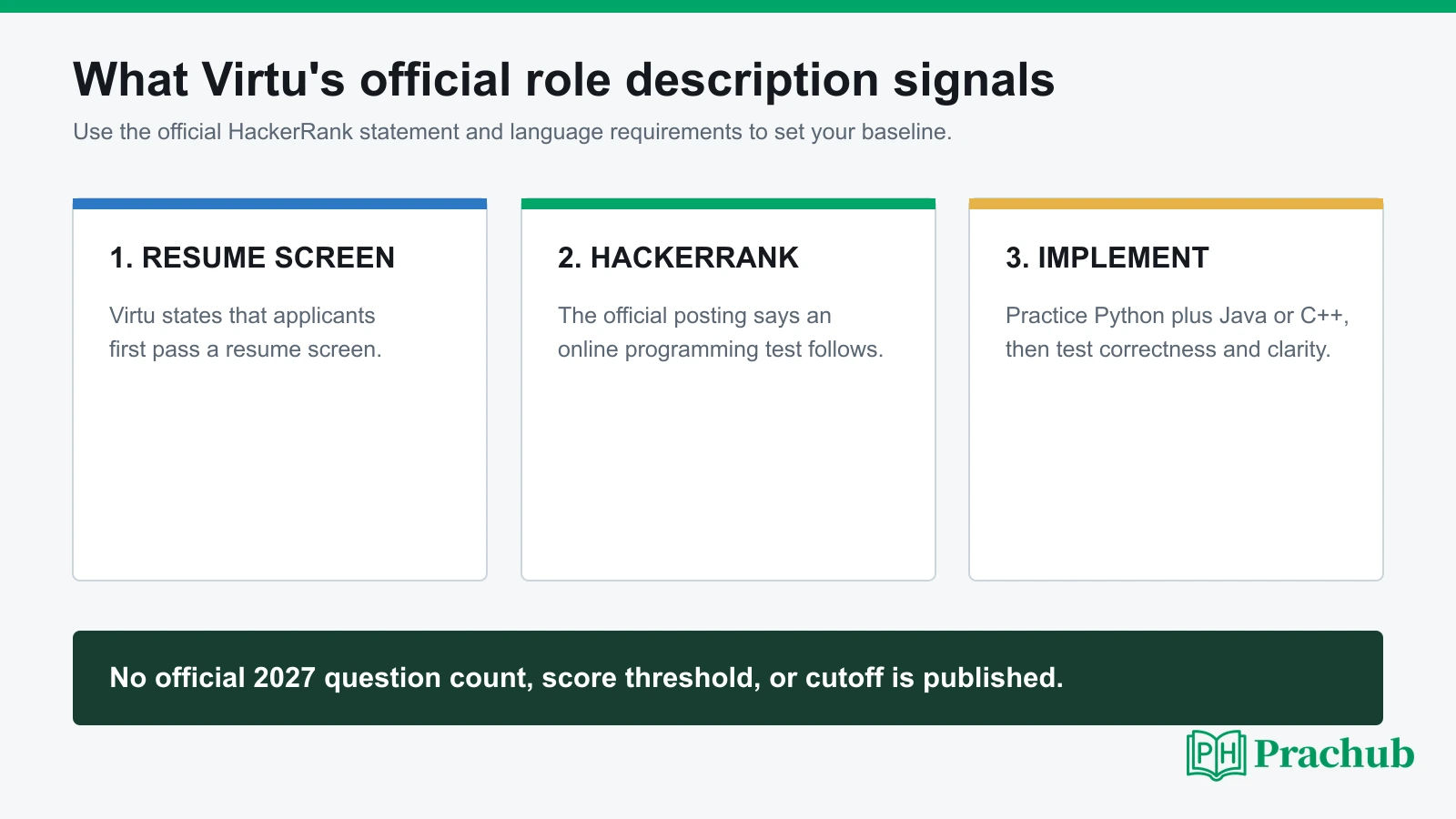 What Virtu's official role description signals

Use the official HackerRank statement and language requirements to set your baseline.

1. RESUME SCREEN

Virtu states that applicants first pass a resume screen.

2. HACKERRANK

The official posting says an online programming test follows.

3. IMPLEMENT

Practice Python plus Java or C++, then test correctness and clarity.

No official 2027 question count, score threshold, or cutoff is published.

PH Prachub